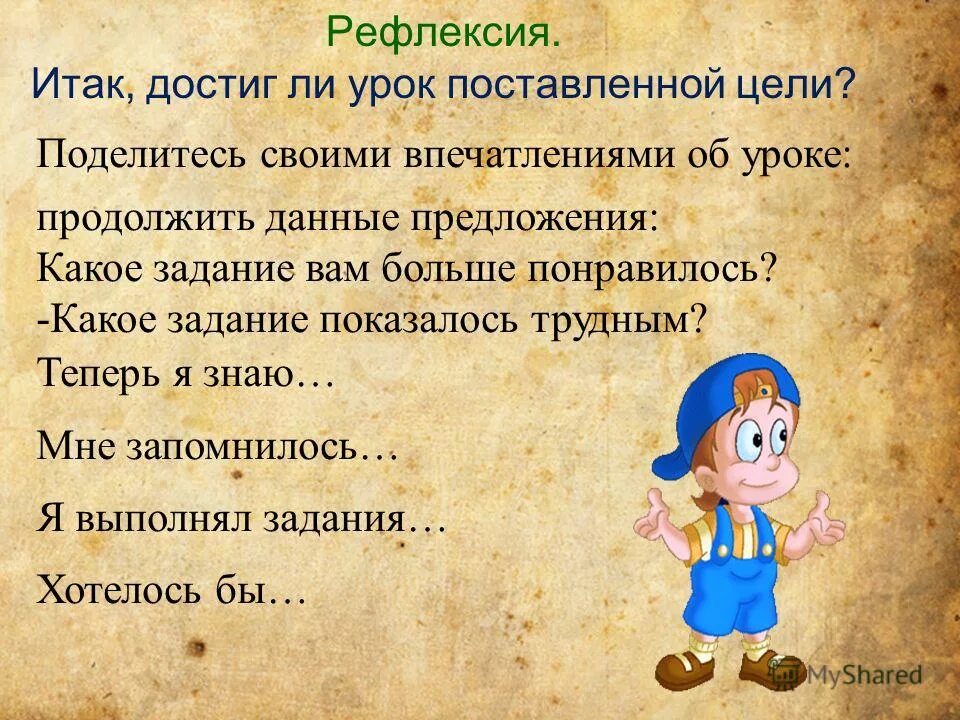 Рефлексия.
Итак, достиг ли урок поставленной цели?

Поделитесь своими впечатлениями об уроке:

продолжить данные предложения:
Какое задание вам больше понравилось?
-Какое задание показалось трудным?
Теперь я знаю…

Мне запомнилось…

Я выполнял задания…

Хотелось бы…

MyShared